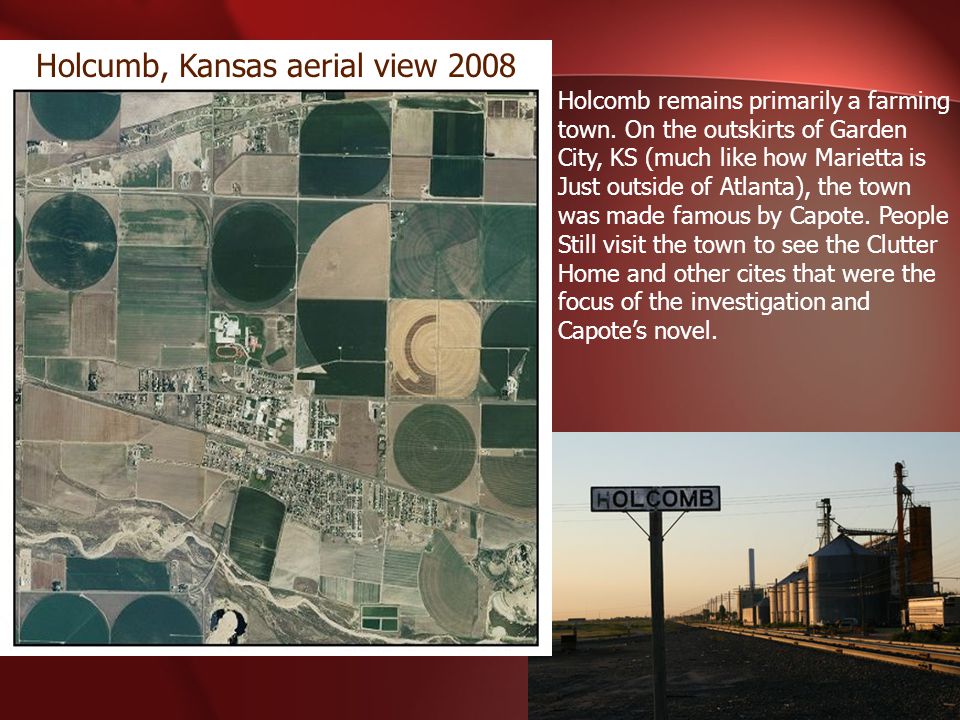 Holcumb, Kansas aerial view 2008

Holcomb remains primarily a farming town. On the outskirts of Garden City, KS (much like how Marietta is Just outside of Atlanta), the town was made famous by Capote. People Still visit the town to see the Clutter Home and other cites that were the focus of the investigation and Capote's novel.

HOLCOMB